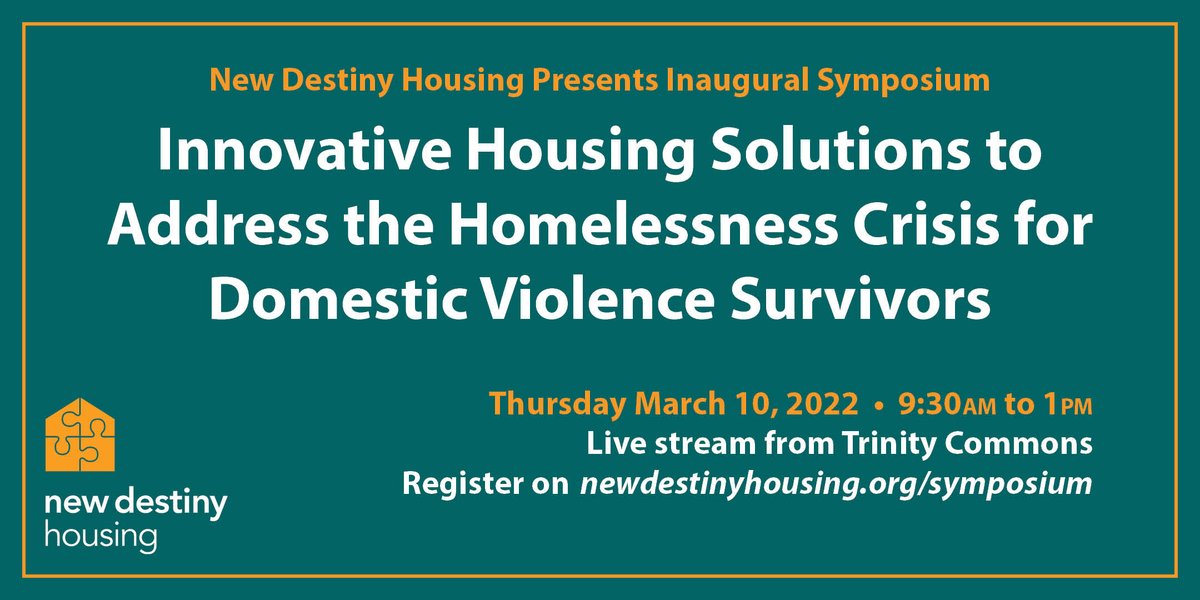 New Destiny Housing Presents Inaugural Symposium

Innovative Housing Solutions to Address the Homelessness Crisis for Domestic Violence Survivors

Thursday March 10, 2022 • 9:30AM to 1PM
Live stream from Trinity Commons
Register on newdestinyhousing.org/symposium

new destiny housing